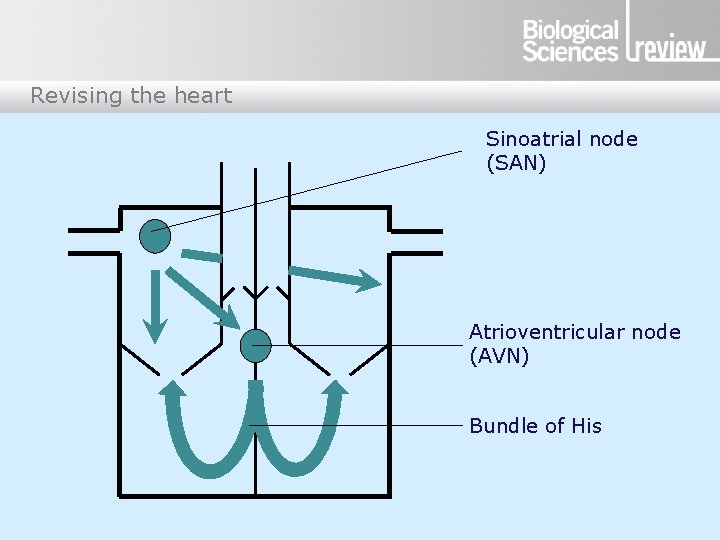 Biological Sciences review

Revising the heart

Sinoatrial node (SAN)

Atrioventricular node (AVN)

Bundle of His